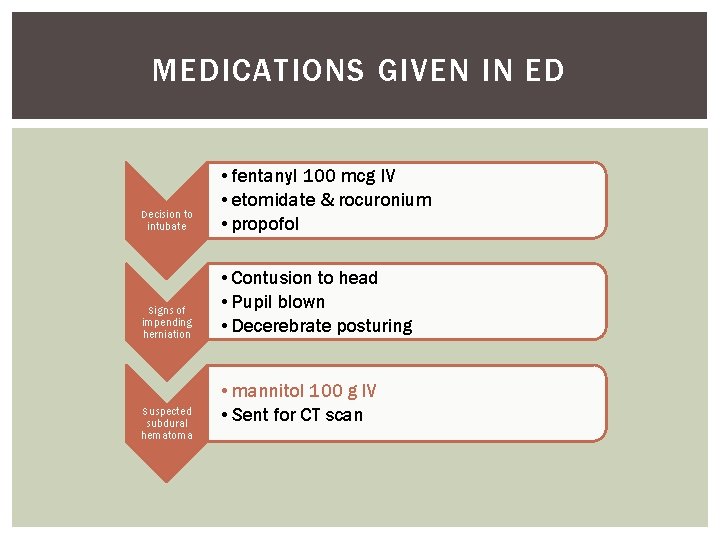 MEDICATIONS GIVEN IN ED

Decision to intubate

• fentanyl 100 mcg IV
• etomidate & rocuronium
• propofol

Signs of impending herniation

• Contusion to head
• Pupil blown
• Decerebrate posturing

Suspected subdural hematoma

• mannitol 100 g IV
• Sent for CT scan